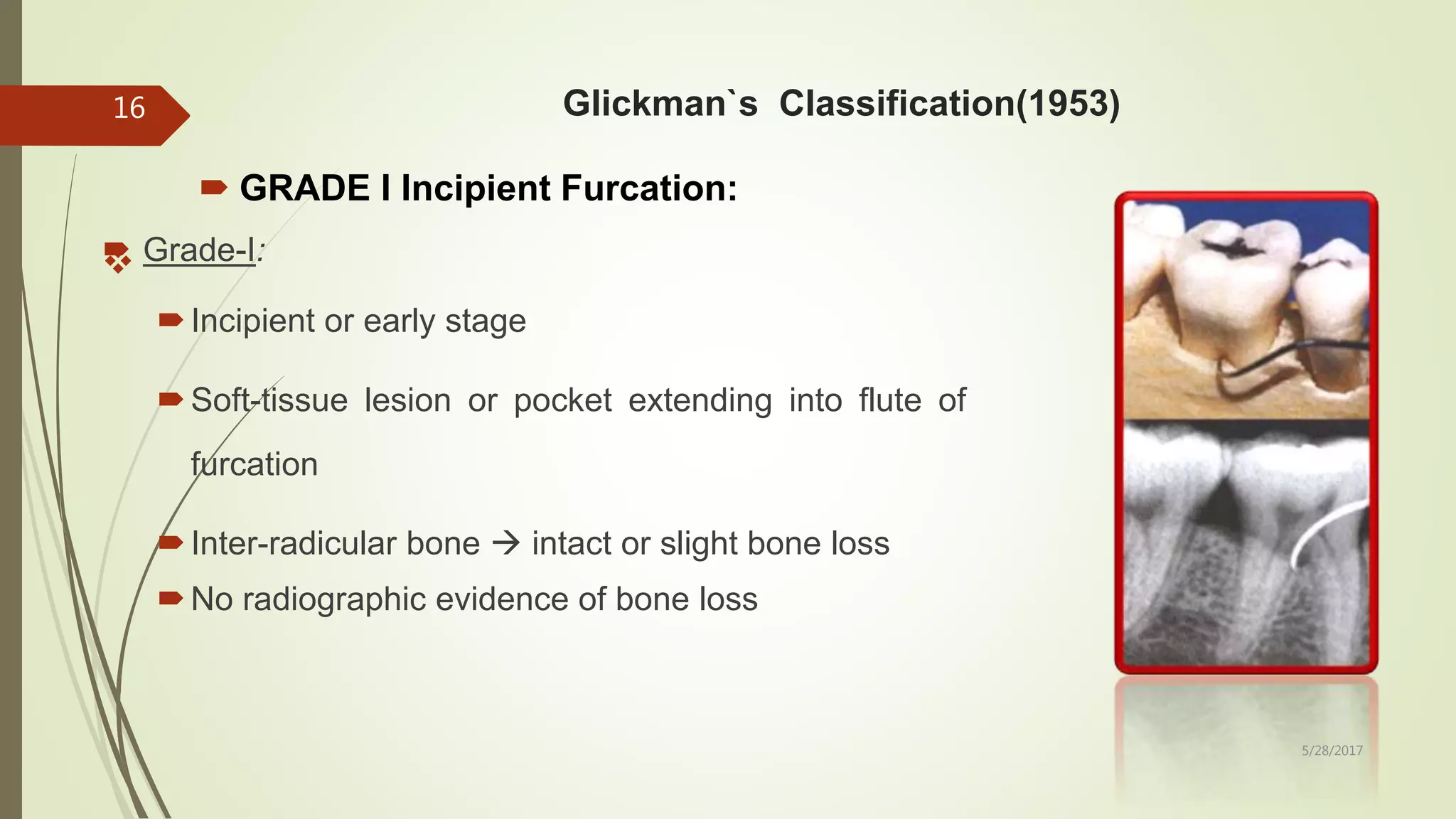 16

Glickman`s Classification(1953)

GRADE I Incipient Furcation:

Grade-I:

Incipient or early stage

Soft-tissue lesion or pocket extending into flute of furcation

Inter-radicular bone → intact or slight bone loss

No radiographic evidence of bone loss

5/28/2017